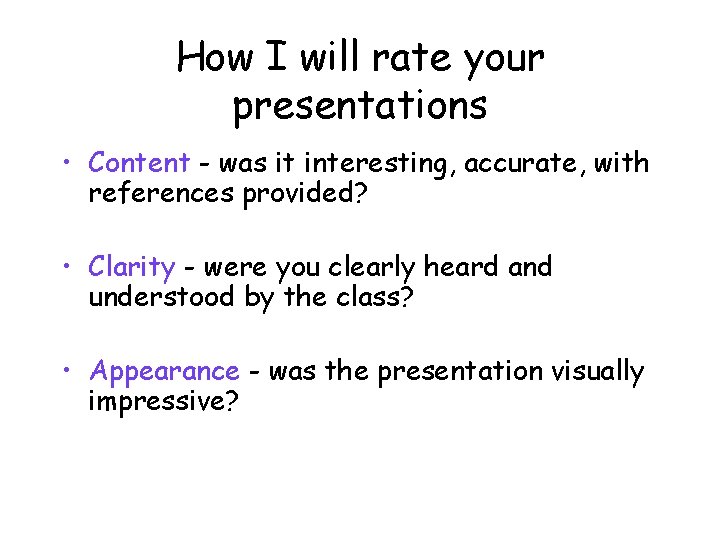 How I will rate your presentations

• Content - was it interesting, accurate, with references provided?

• Clarity - were you clearly heard and understood by the class?

• Appearance - was the presentation visually impressive?